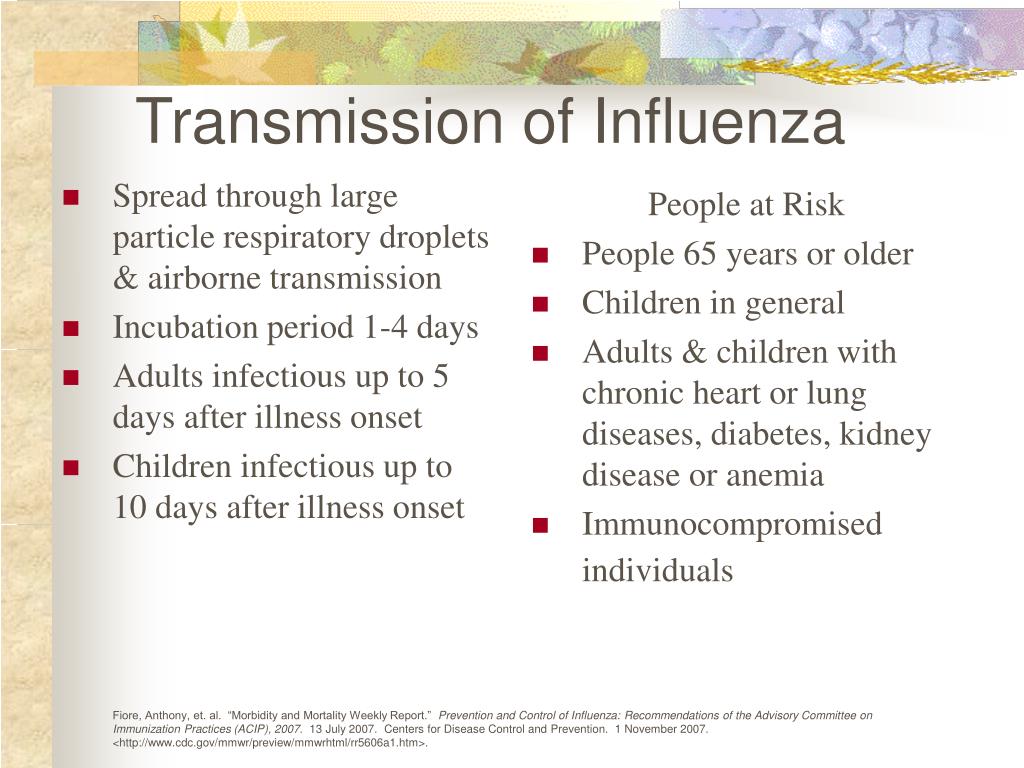 Transmission of Influenza

- Spread through large particle respiratory droplets & airborne transmission
- Incubation period 1-4 days
- Adults infectious up to 5 days after illness onset
- Children infectious up to 10 days after illness onset

People at Risk

- People 65 years or older
- Children in general
- Adults & children with chronic heart or lung diseases, diabetes, kidney disease or anemia
- Immunocompromised individuals

Fiore, Anthony, et. al. "Morbidity and Mortality Weekly Report." Prevention and Control of Influenza: Recommendations of the Advisory Committee on Immunization Practices (ACIP), 2007. 13 July 2007. Centers for Disease Control and Prevention. 1 November 2007. <http://www.cdc.gov/mmwr/preview/mmwrhtml/rr5606a1.htm>.